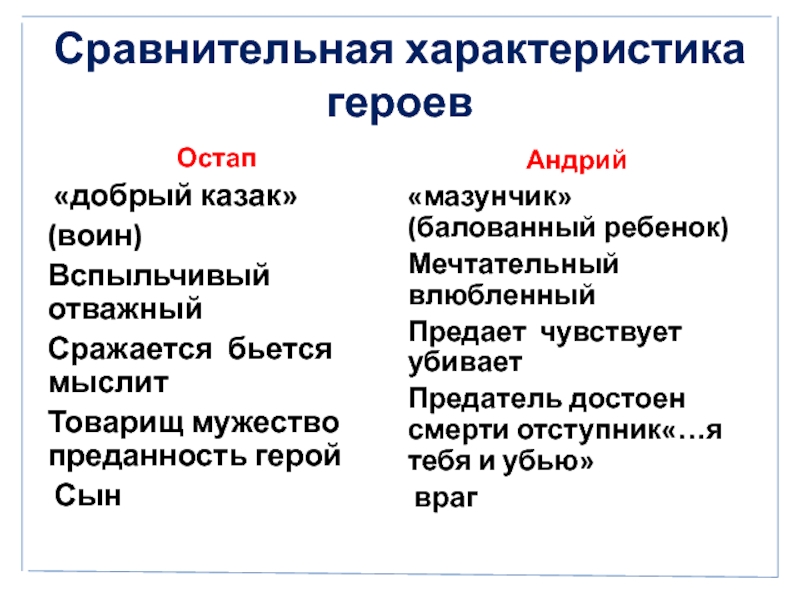 Сравнительная характеристика героев

Остап

«добрый казак»

(воин)

Вспыльчивый отважный

Сражается бьется мыслит

Товарищ мужество преданность герой

Сын

Андрий

«мазунчик» (балованный ребенок)

Мечтательный влюбленный

Предает чувствует убивает

Предатель достоен смерти отступник«…я тебя и убью»

враг